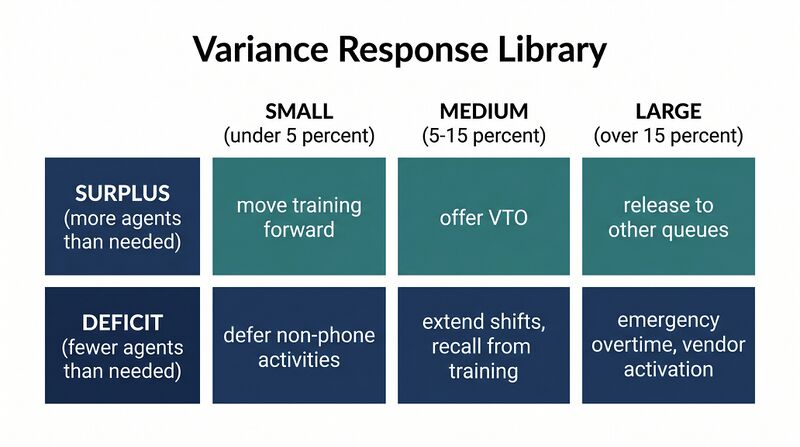 Variance Response Library

| | SMALL (under 5 percent) | MEDIUM (5-15 percent) | LARGE (over 15 percent) |
|---|---|---|---|
| SURPLUS (more agents than needed) | move training forward | offer VTO | release to other queues |
| DEFICIT (fewer agents than needed) | defer non-phone activities | extend shifts, recall from training | emergency overtime, vendor activation |